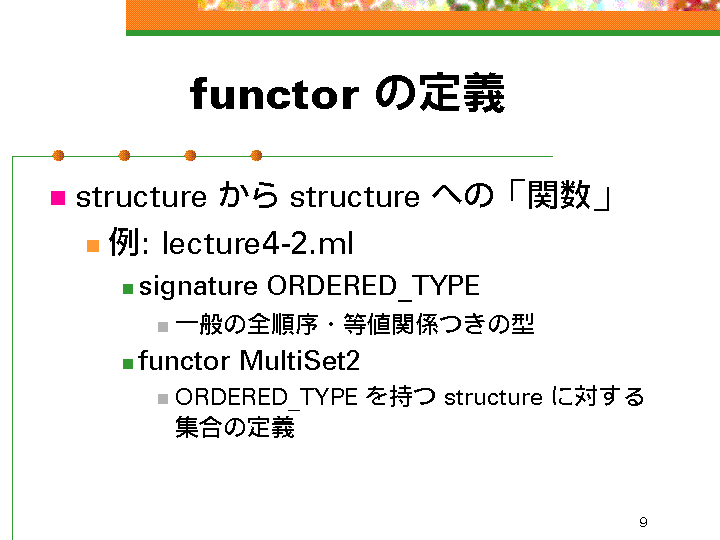 functor の定義

structure から structure への「関数」

例: lecture4-2.ml

signature ORDERED_TYPE

一般の全順序・等値関係つきの型

functor MultiSet2

ORDERED_TYPE を持つ structure に対する集合の定義

9